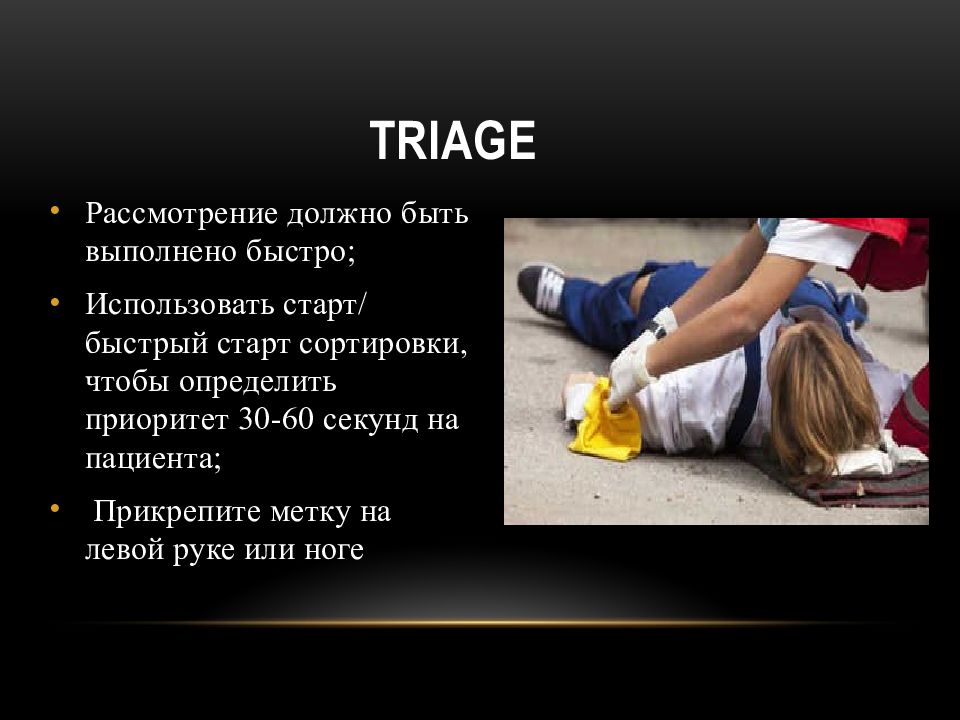 TRIAGE

• Рассмотрение должно быть выполнено быстро;

• Использовать старт/ быстрый старт сортировки, чтобы определить приоритет 30-60 секунд на пациента;

• Прикрепите метку на левой руке или ноге